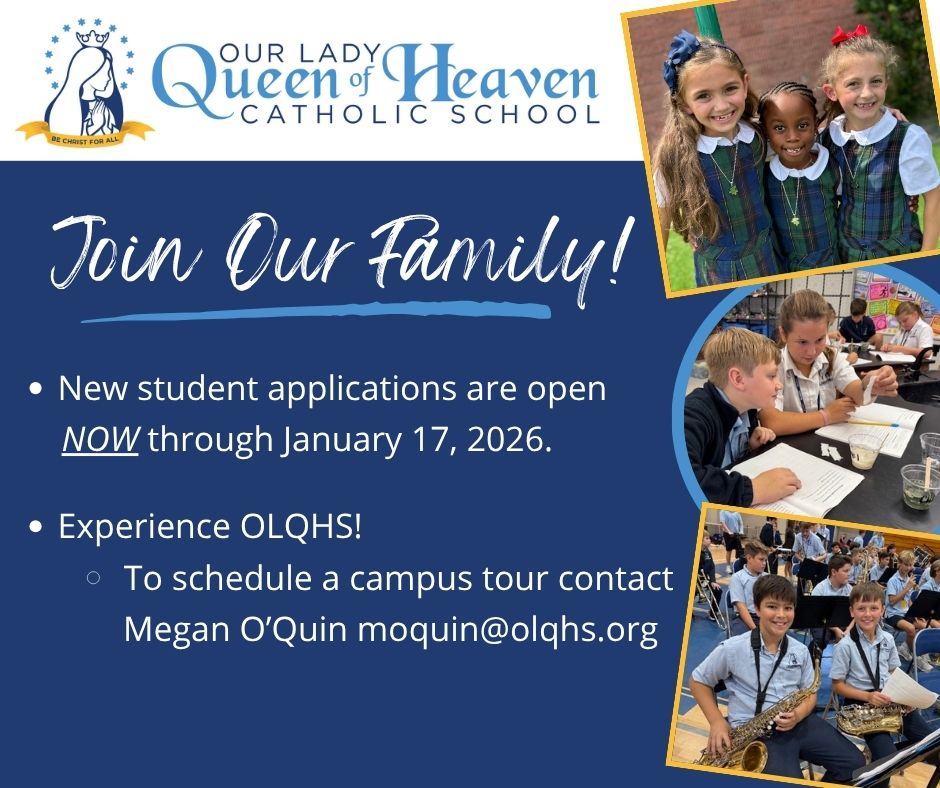 BE CHRIST FOR ALL

OUR LADY
Queen of Heaven
CATHOLIC SCHOOL

Join Our Family!

• New student applications are open NOW through January 17, 2026.

• Experience OLQHS!
  ○ To schedule a campus tour contact Megan O'Quin moquin@olqhs.org